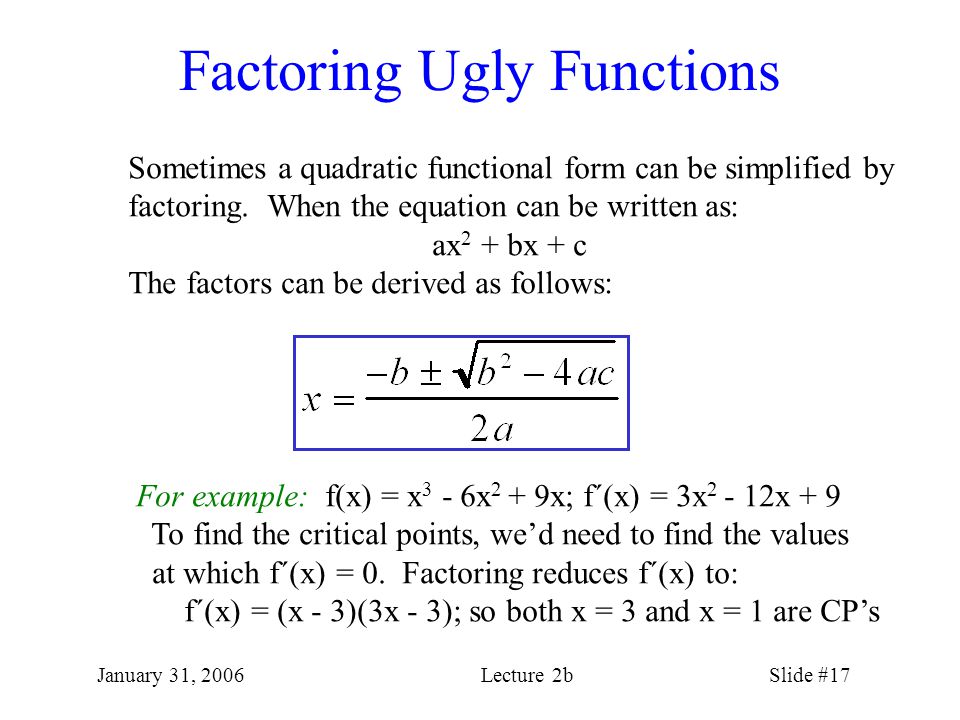 Factoring Ugly Functions

Sometimes a quadratic functional form can be simplified by factoring. When the equation can be written as:

$ax^2 + bx + c$

The factors can be derived as follows:

$x = \frac{-b \pm \sqrt{b^2 - 4ac}}{2a}$

For example: $f(x) = x^3 - 6x^2 + 9x$; $f'(x) = 3x^2 - 12x + 9$

To find the critical points, we'd need to find the values at which $f'(x) = 0$. Factoring reduces $f'(x)$ to:

$f'(x) = (x - 3)(3x - 3)$; so both $x = 3$ and $x = 1$ are CP's

January 31, 2006 Lecture 2b Slide #17